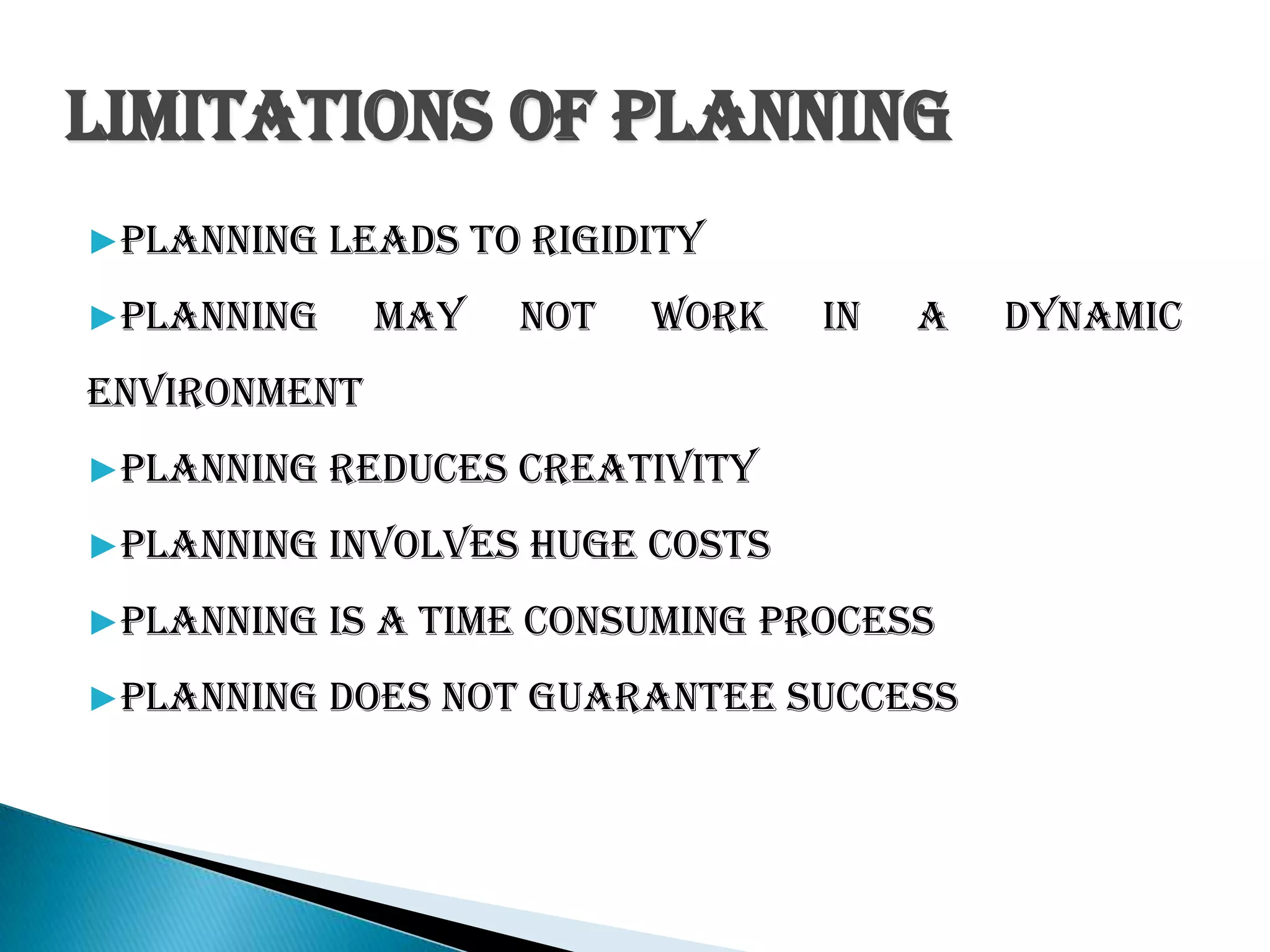 LIMITATIONS OF PLANNING

▶ PLANNING LEADS TO RIGIDITY

▶ PLANNING MAY NOT WORK IN A DYNAMIC ENVIRONMENT

▶ PLANNING REDUCES CREATIVITY

▶ PLANNING INVOLVES HUGE COSTS

▶ PLANNING IS A TIME CONSUMING PROCESS

▶ PLANNING DOES NOT GUARANTEE SUCCESS